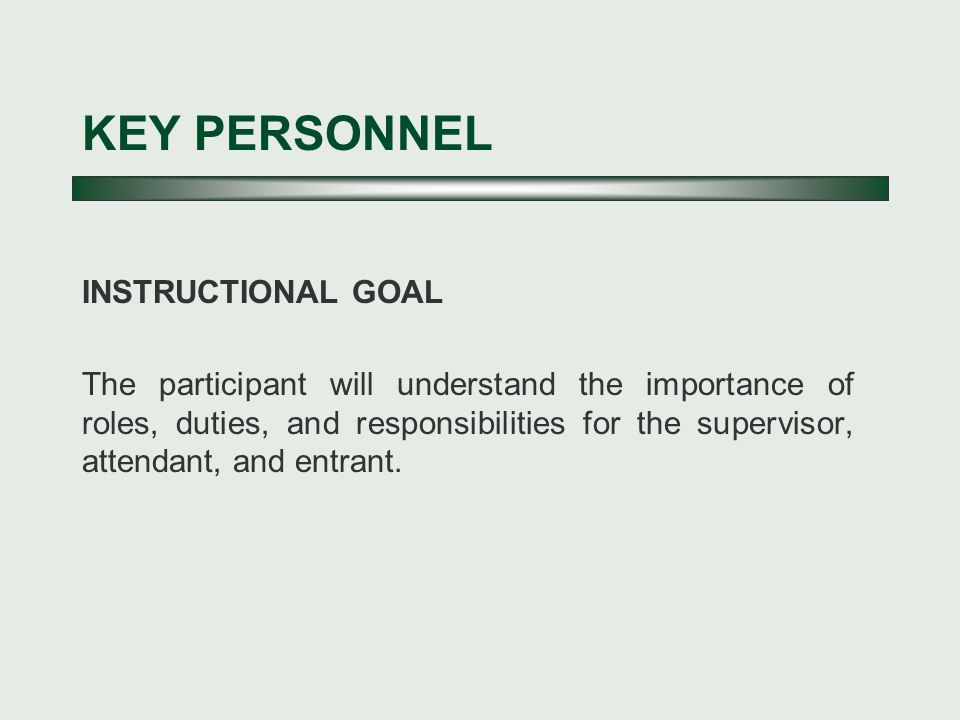 KEY PERSONNEL

INSTRUCTIONAL GOAL

The participant will understand the importance of roles, duties, and responsibilities for the supervisor, attendant, and entrant.